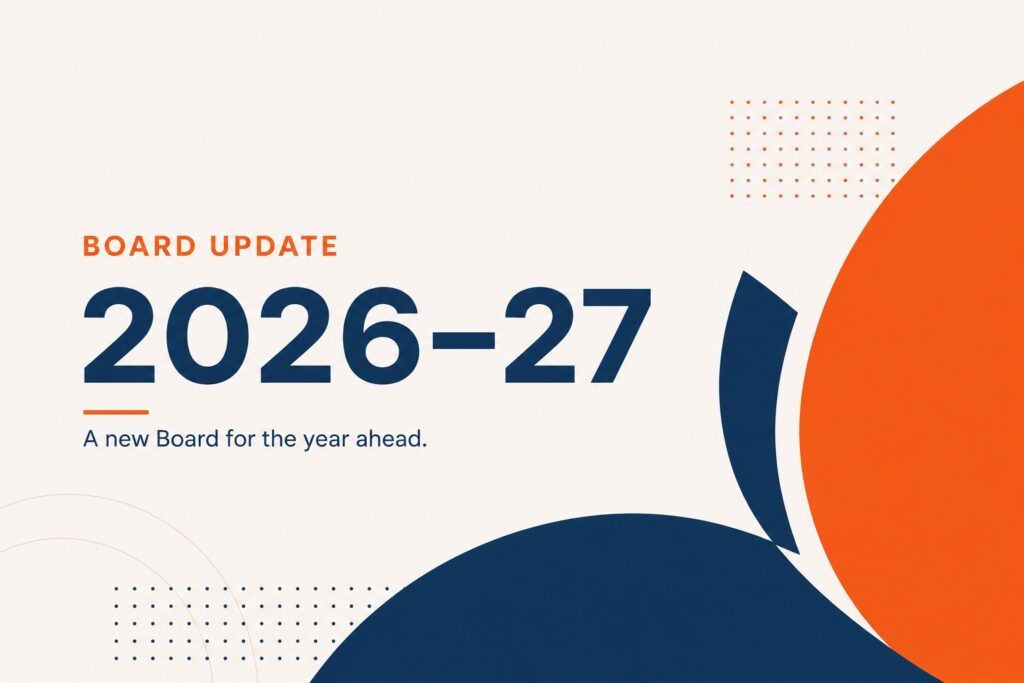 BOARD UPDATE

2026–27

A new Board for the year ahead.